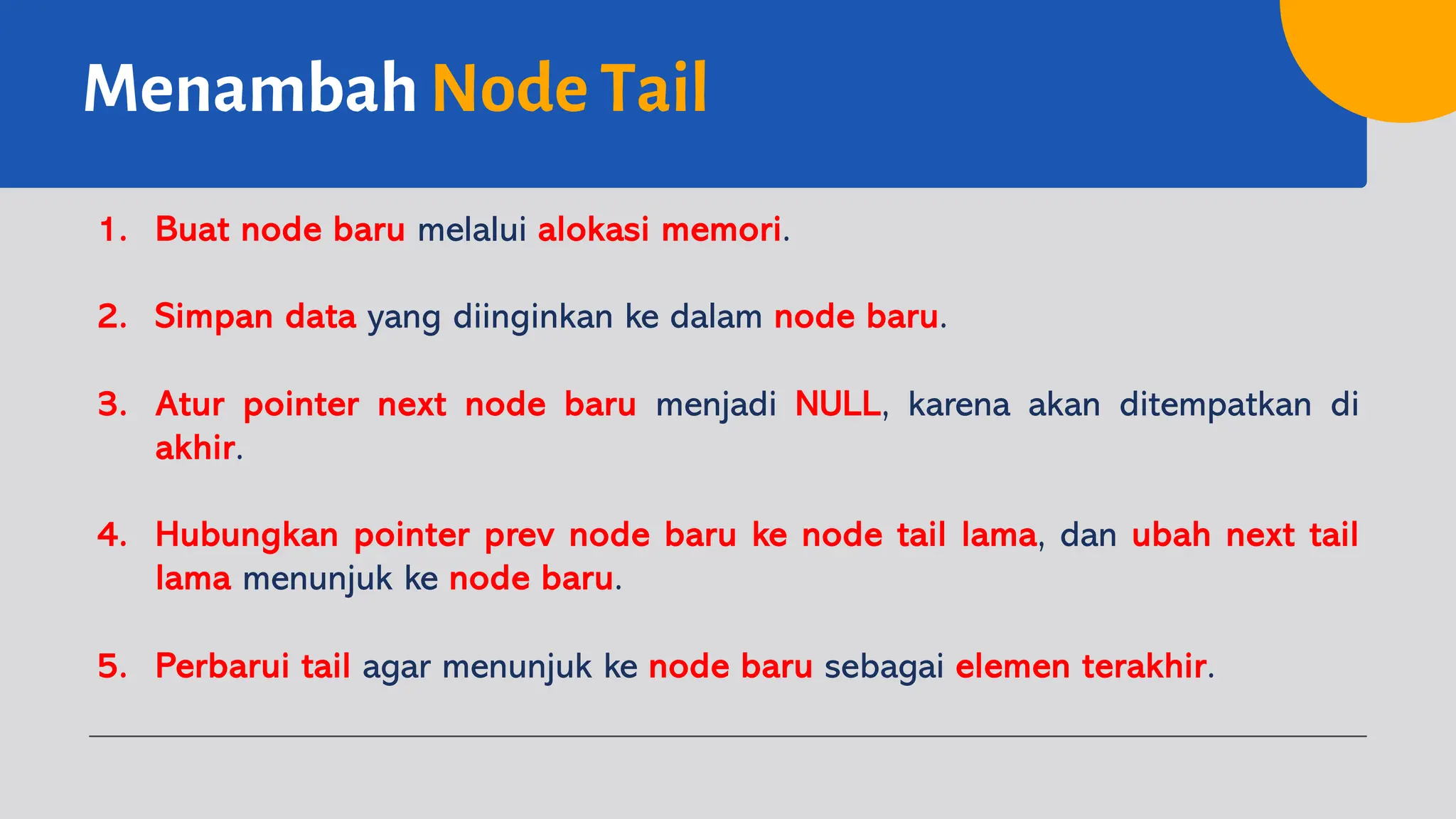 Menambah Node Tail

1. Buat node baru melalui alokasi memori.

2. Simpan data yang diinginkan ke dalam node baru.

3. Atur pointer next node baru menjadi NULL, karena akan ditempatkan di akhir.

4. Hubungkan pointer prev node baru ke node tail lama, dan ubah next tail lama menunjuk ke node baru.

5. Perbarui tail agar menunjuk ke node baru sebagai elemen terakhir.